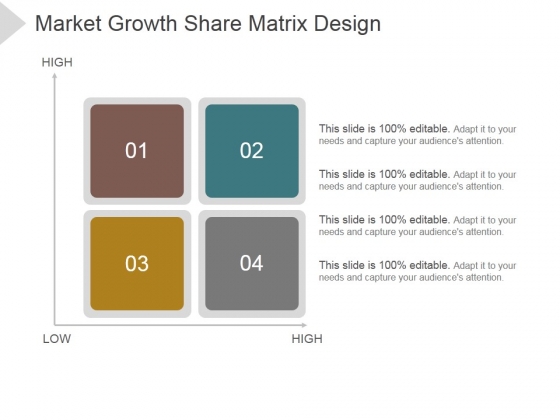 Market Growth Share Matrix Design

HIGH

01

02

03

04

LOW

HIGH

This slide is 100% editable. Adapt it to your needs and capture your audience's attention.

This slide is 100% editable. Adapt it to your needs and capture your audience's attention.

This slide is 100% editable. Adapt it to your needs and capture your audience's attention.

This slide is 100% editable. Adapt it to your needs and capture your audience's attention.